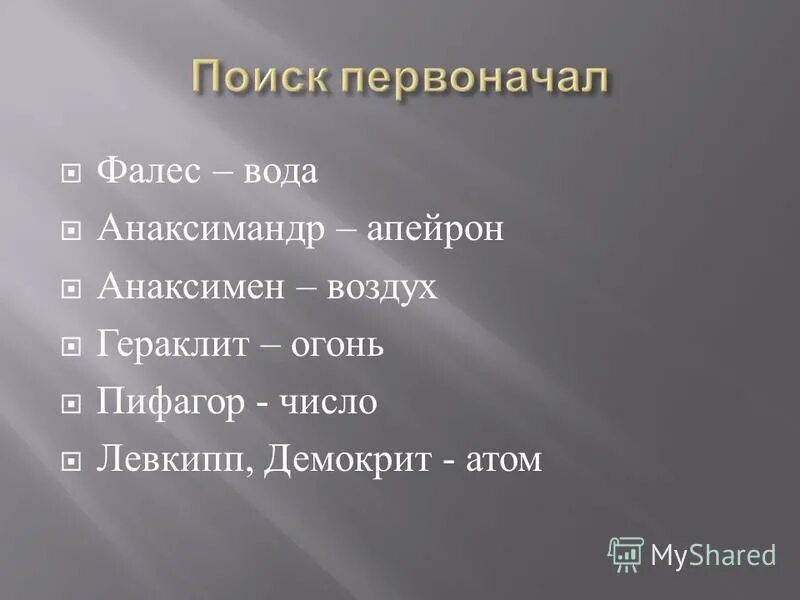 Поиск первоначал

Фалес – вода

Анаксимандр – апейрон

Анаксимен – воздух

Гераклит – огонь

Пифагор - число

Левкипп, Демокрит - атом

MyShared